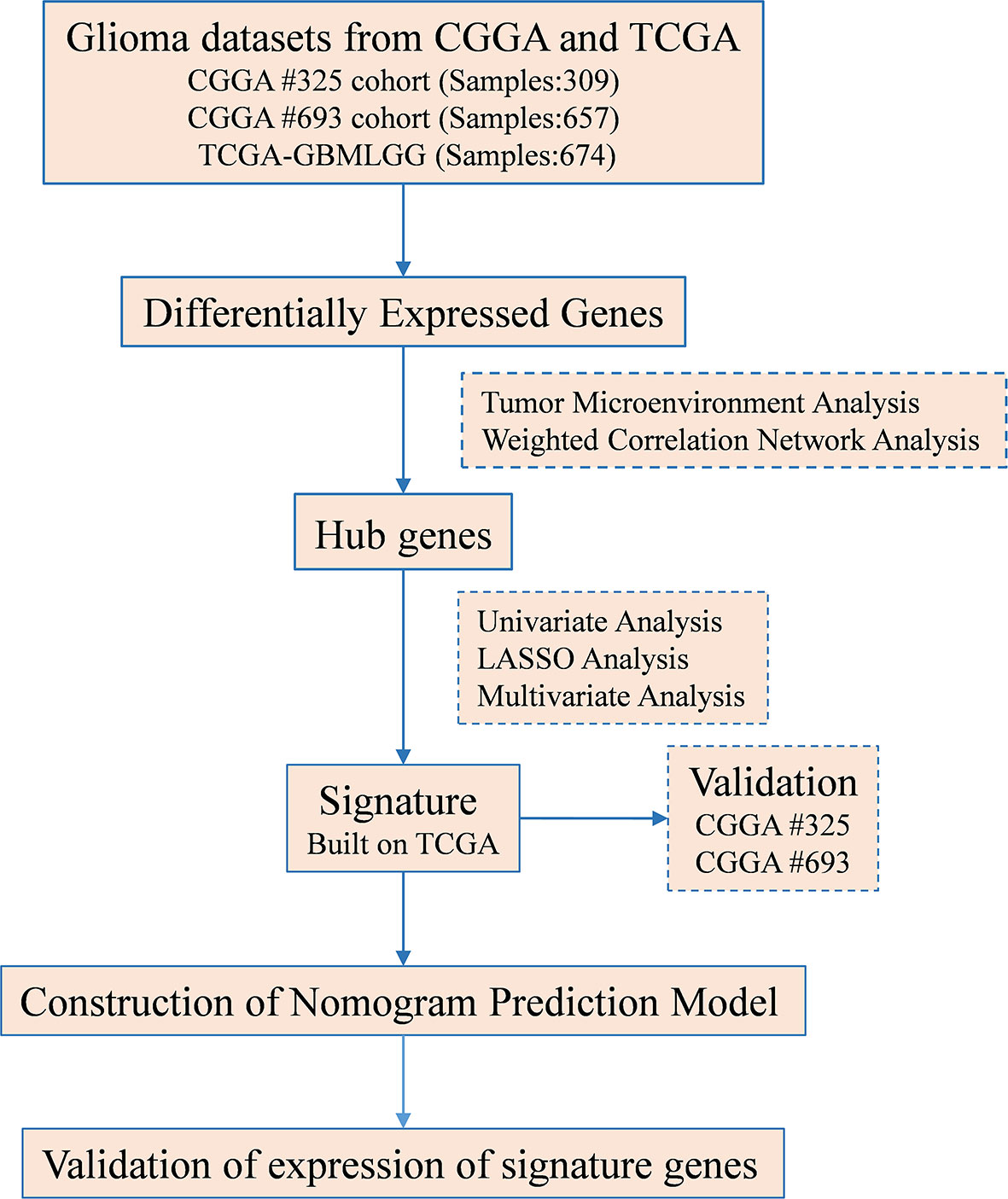 Glioma datasets from CGGA and TCGA
CGGA #325 cohort (Samples:309)
CGGA #693 cohort (Samples:657)
TCGA-GBMLGG (Samples:674)

Differentially Expressed Genes

Tumor Microenvironment Analysis
Weighted Correlation Network Analysis

Hub genes

Univariate Analysis
LASSO Analysis
Multivariate Analysis

Signature
Built on TCGA

Validation
CGGA #325
CGGA #693

Construction of Nomogram Prediction Model

Validation of expression of signature genes